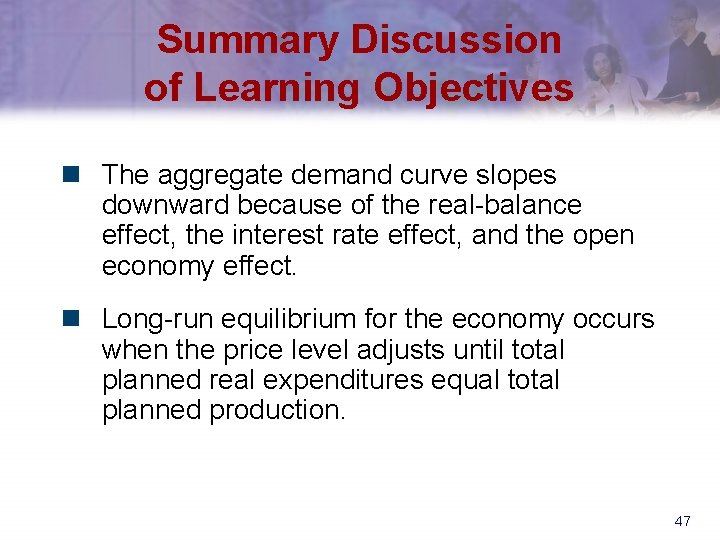 Summary Discussion of Learning Objectives

The aggregate demand curve slopes downward because of the real-balance effect, the interest rate effect, and the open economy effect.

Long-run equilibrium for the economy occurs when the price level adjusts until total planned real expenditures equal total planned production.

47